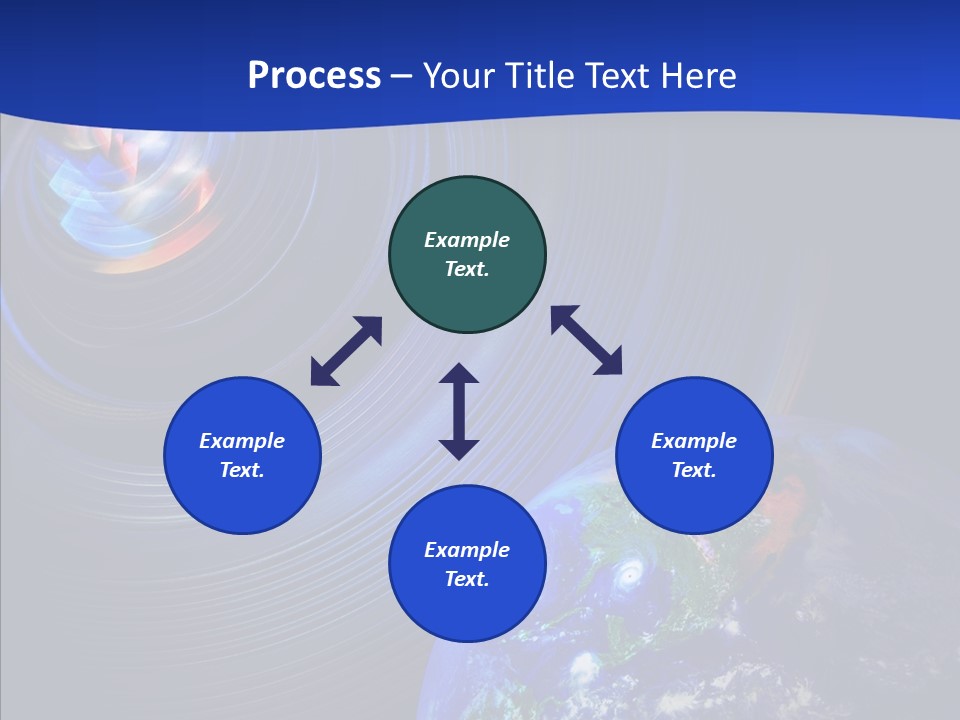 Process – Your Title Text Here

Example Text.

Example Text.

Example Text.

Example Text.